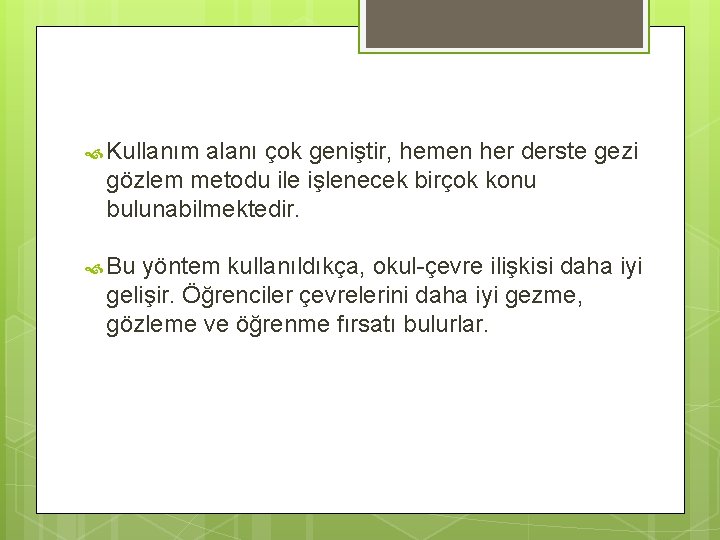 Kullanım alanı çok geniştir, hemen her derste gezi gözlem metodu ile işlenecek birçok konu bulunabilmektedir.

Bu yöntem kullanıldıkça, okul-çevre ilişkisi daha iyi gelişir. Öğrenciler çevrelerini daha iyi gezme, gözleme ve öğrenme fırsatı bulurlar.